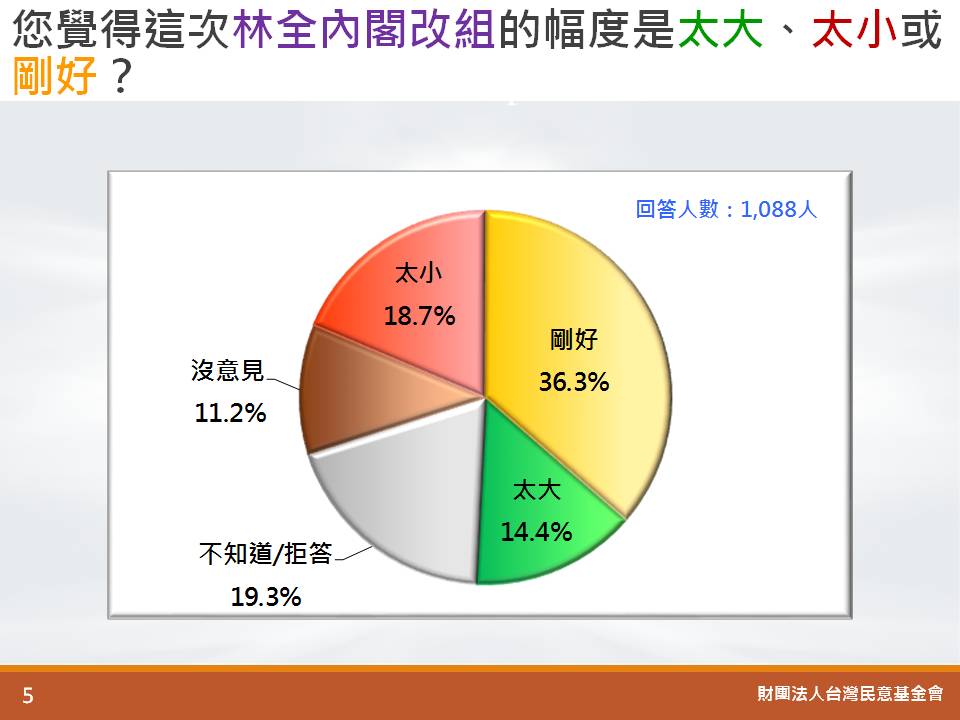 您覺得這次林全內閣改組的幅度是太大、太小或剛好？

回答人數：1,088人

太小
18.7%

剛好
36.3%

沒意見
11.2%

太大
14.4%

不知道/拒答
19.3%

5

財團法人台灣民意基金會